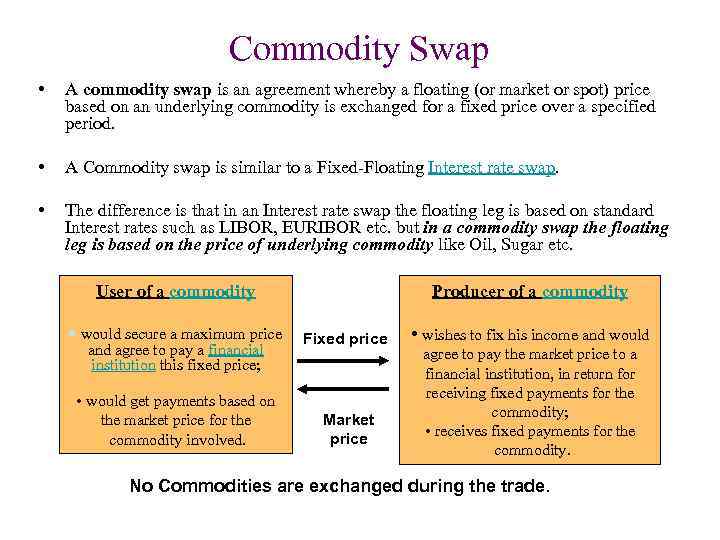 Commodity Swap

• A commodity swap is an agreement whereby a floating (or market or spot) price based on an underlying commodity is exchanged for a fixed price over a specified period.

• A Commodity swap is similar to a Fixed-Floating Interest rate swap.

• The difference is that in an Interest rate swap the floating leg is based on standard Interest rates such as LIBOR, EURIBOR etc. but in a commodity swap the floating leg is based on the price of underlying commodity like Oil, Sugar etc.

User of a commodity

• would secure a maximum price and agree to pay a financial institution this fixed price;

• would get payments based on the market price for the commodity involved.

Fixed price

Market price

Producer of a commodity

• wishes to fix his income and would agree to pay the market price to a financial institution, in return for receiving fixed payments for the commodity;

• receives fixed payments for the commodity.

No Commodities are exchanged during the trade.